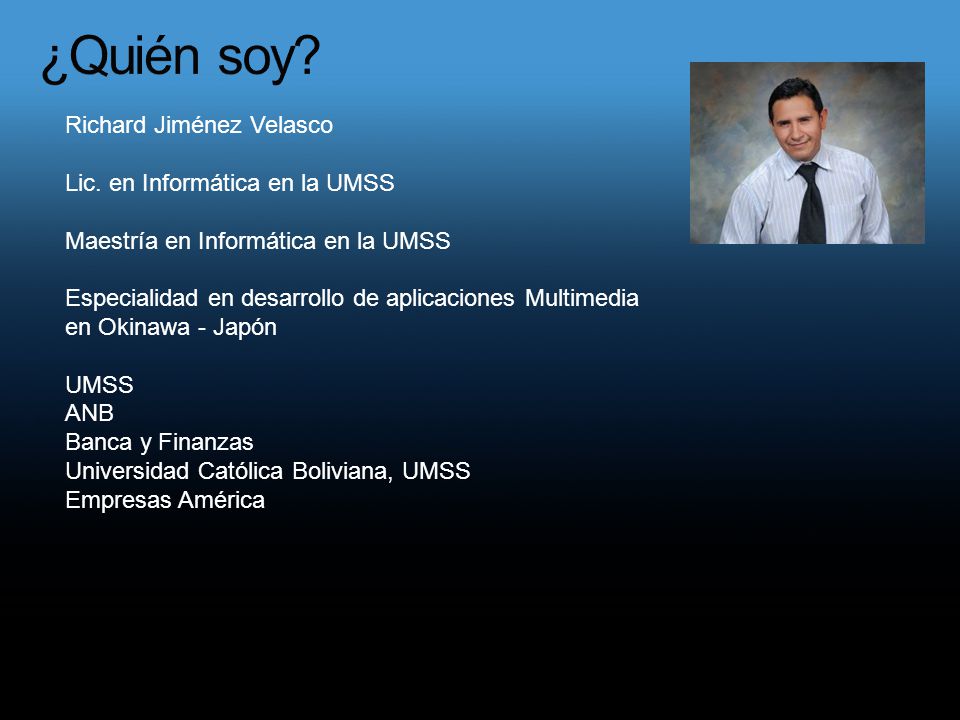 ¿Quién soy?

Richard Jiménez Velasco

Lic. en Informática en la UMSS

Maestría en Informática en la UMSS

Especialidad en desarrollo de aplicaciones Multimedia en Okinawa - Japón

UMSS
ANB
Banca y Finanzas
Universidad Católica Boliviana, UMSS
Empresas América